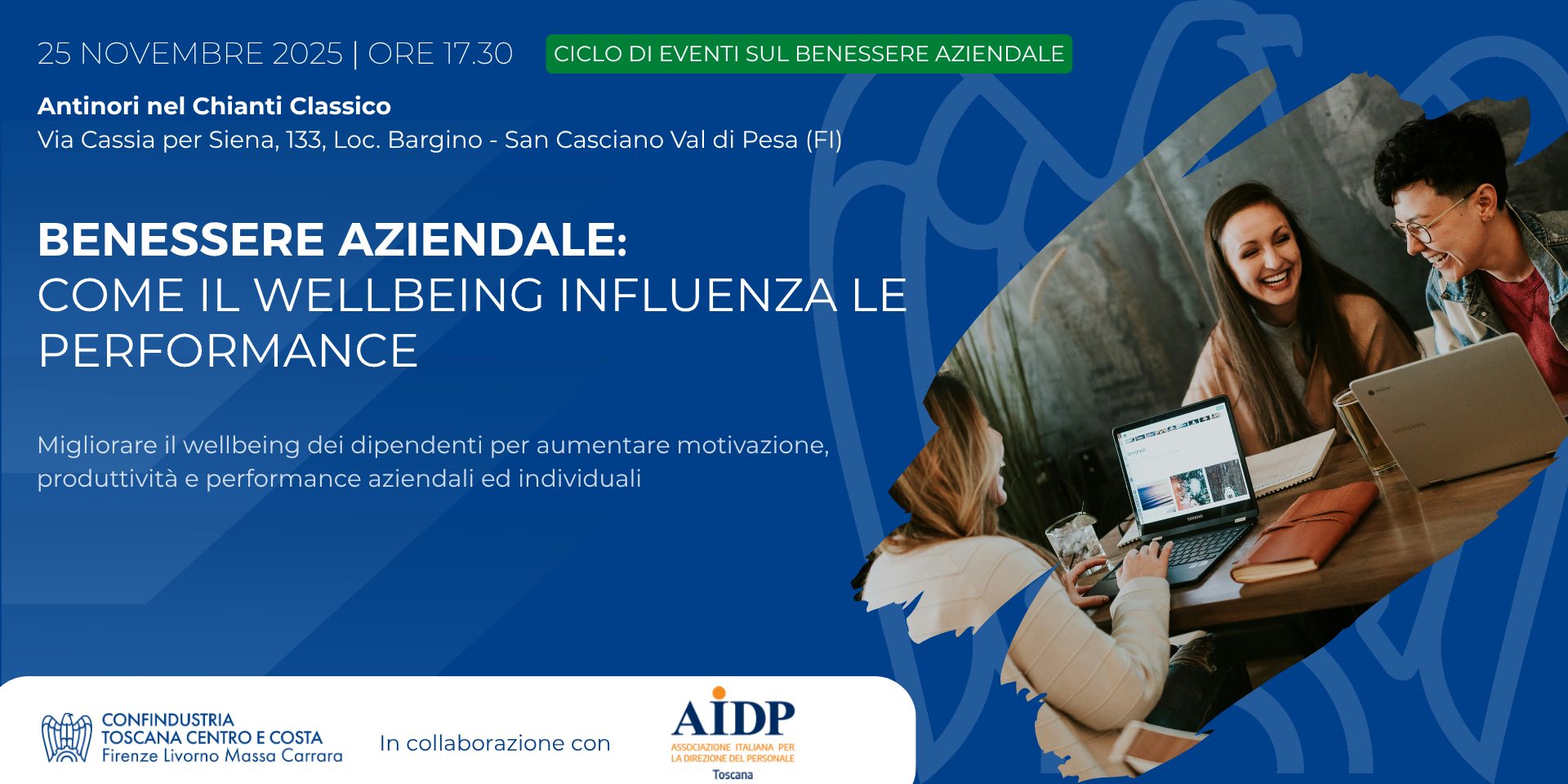 25 NOVEMBRE 2025 | ORE 17.30

CICLO DI EVENTI SUL BENESSERE AZIENDALE

Antinori nel Chianti Classico
Via Cassia per Siena, 133, Loc. Bargino - San Casciano Val di Pesa (FI)

BENESSERE AZIENDALE:
COME IL WELLBEING INFLUENZA LE PERFORMANCE

Migliorare il wellbeing dei dipendenti per aumentare motivazione, produttività e performance aziendali ed individuali

CONFINDUSTRIA
TOSCANA CENTRO E COSTA
Firenze Livorno Massa Carrara

In collaborazione con

AIDP
ASSOCIAZIONE ITALIANA PER LA DIREZIONE DEL PERSONALE
Toscana